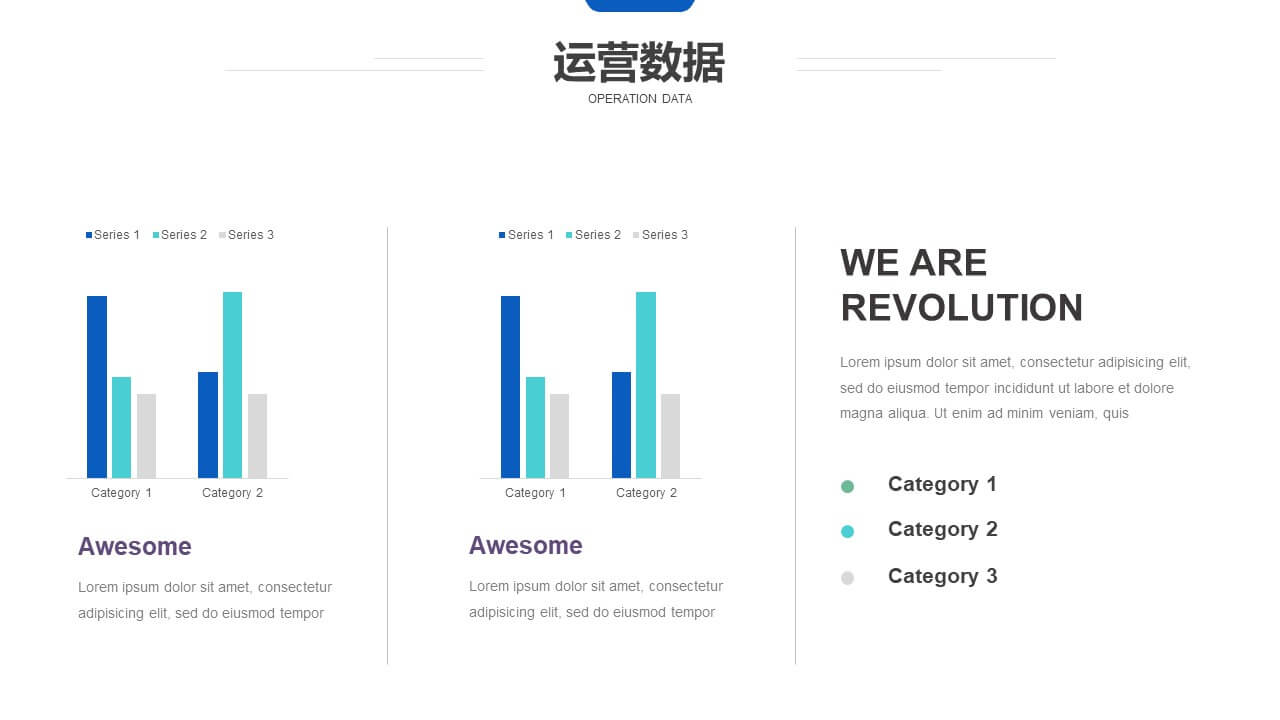 运营数据
OPERATION DATA

Series 1 Series 2 Series 3

Category 1 Category 2

Awesome

Lorem ipsum dolor sit amet, consectetur adipisicing elit, sed do eiusmod tempor

Series 1 Series 2 Series 3

Category 1 Category 2

Awesome

Lorem ipsum dolor sit amet, consectetur adipisicing elit, sed do eiusmod tempor

WE ARE REVOLUTION

Lorem ipsum dolor sit amet, consectetur adipisicing elit, sed do eiusmod tempor incididunt ut labore et dolore magna aliqua. Ut enim ad minim veniam, quis

Category 1

Category 2

Category 3